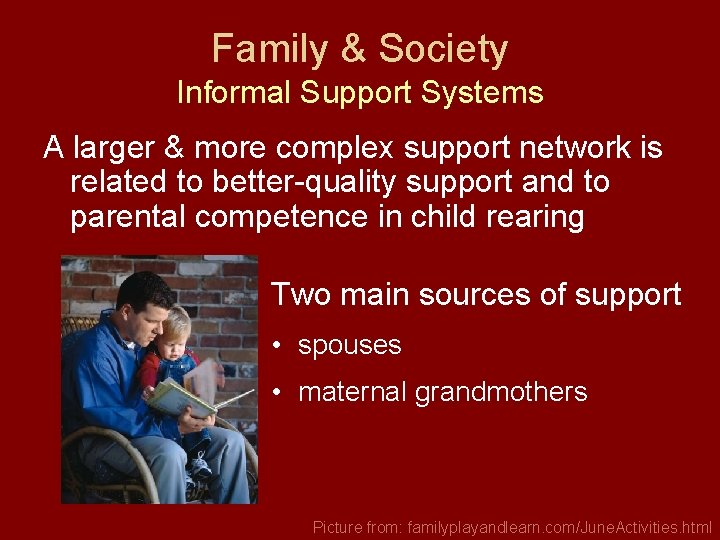 Family & Society
Informal Support Systems

A larger & more complex support network is related to better-quality support and to parental competence in child rearing

Two main sources of support
• spouses
• maternal grandmothers

Picture from: familyplayandlearn.com/JuneActivities.html